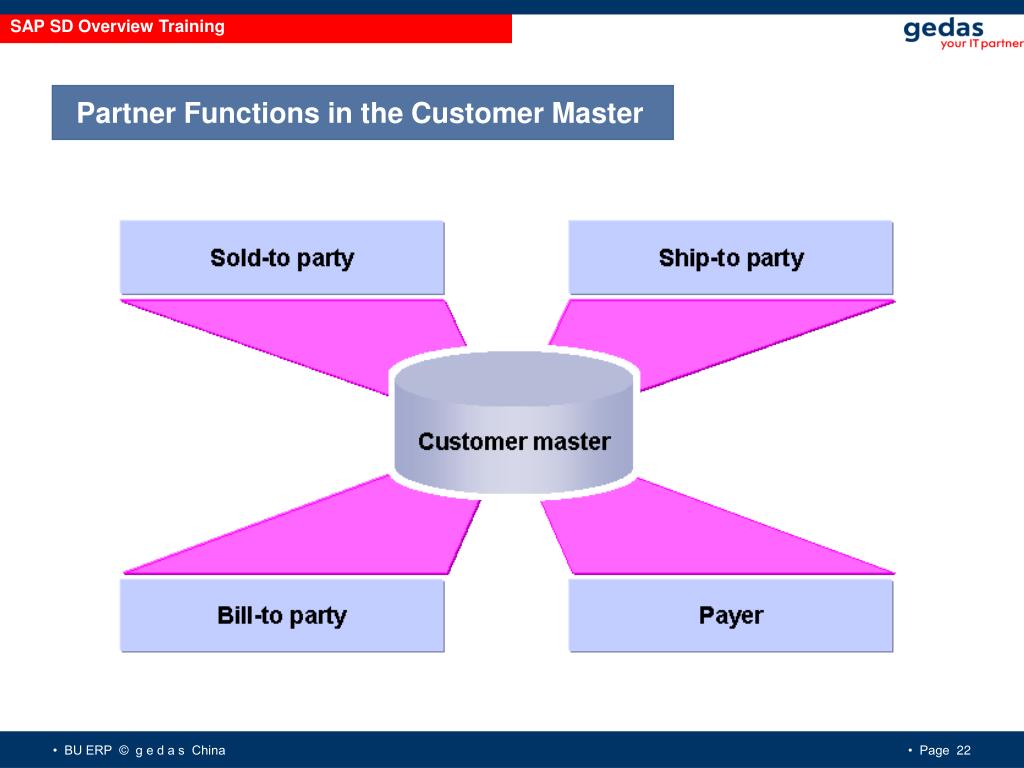 SAP SD Overview Training

gedas
your IT partner

Partner Functions in the Customer Master

Sold-to party

Ship-to party

Customer master

Bill-to party

Payer

• BU ERP © g e d a s China

• Page 22